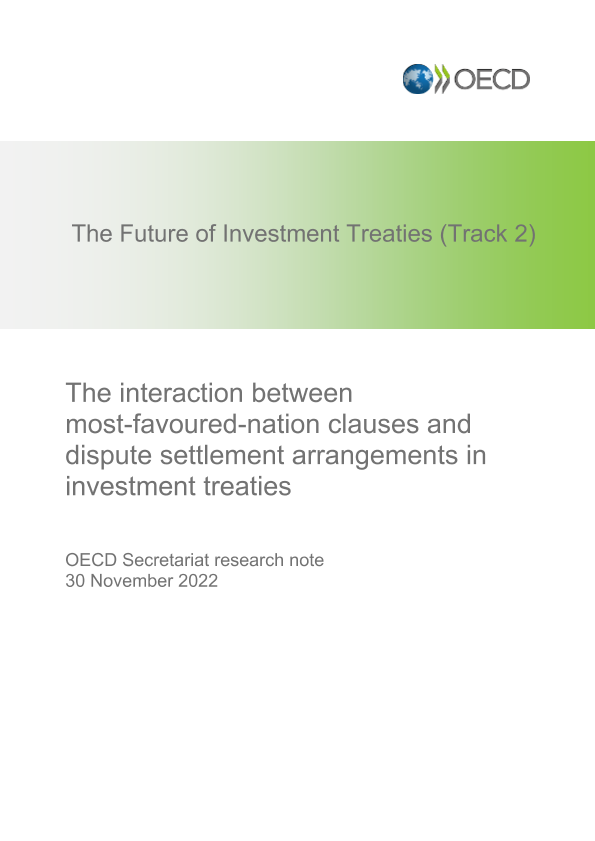 OECD

The Future of Investment Treaties (Track 2)

The interaction between most-favoured-nation clauses and dispute settlement arrangements in investment treaties

OECD Secretariat research note
30 November 2022